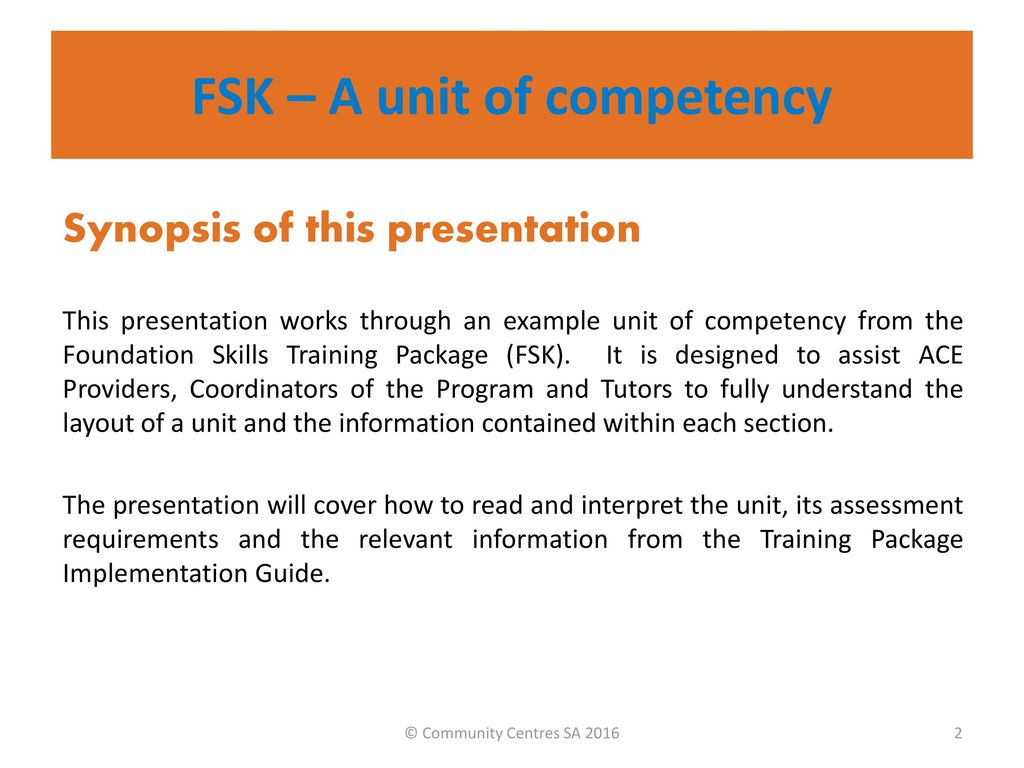 FSK – A unit of competency

Synopsis of this presentation

This presentation works through an example unit of competency from the Foundation Skills Training Package (FSK). It is designed to assist ACE Providers, Coordinators of the Program and Tutors to fully understand the layout of a unit and the information contained within each section.

The presentation will cover how to read and interpret the unit, its assessment requirements and the relevant information from the Training Package Implementation Guide.

© Community Centres SA 2016

2